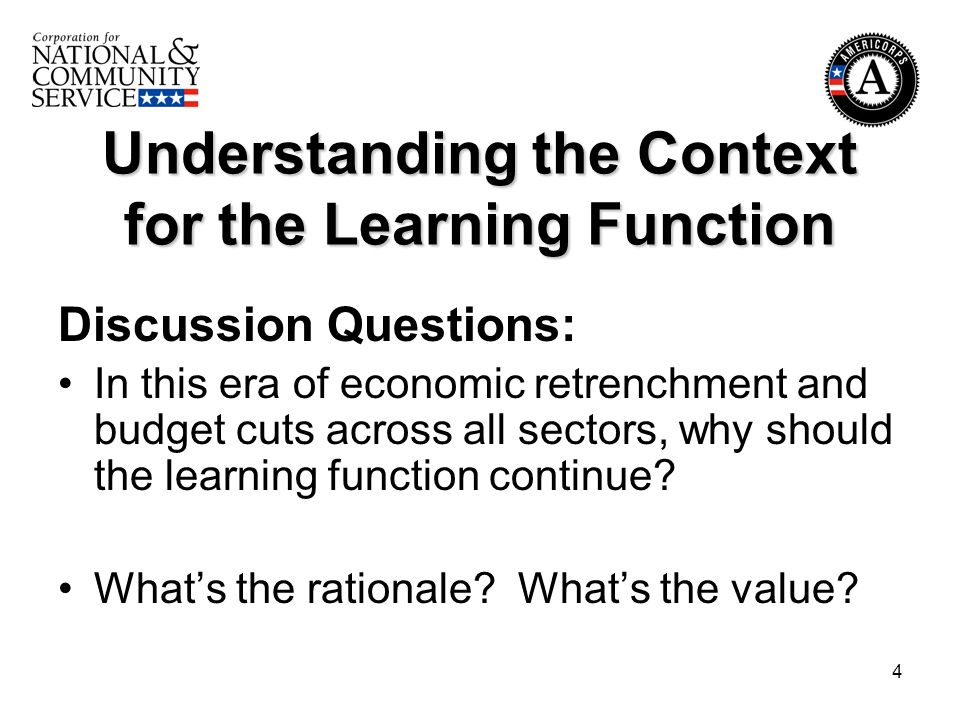 Corporation for
NATIONAL &
COMMUNITY
SERVICE

AMERICORPS
A

Understanding the Context for the Learning Function

Discussion Questions:

• In this era of economic retrenchment and budget cuts across all sectors, why should the learning function continue?

• What's the rationale? What's the value?

4